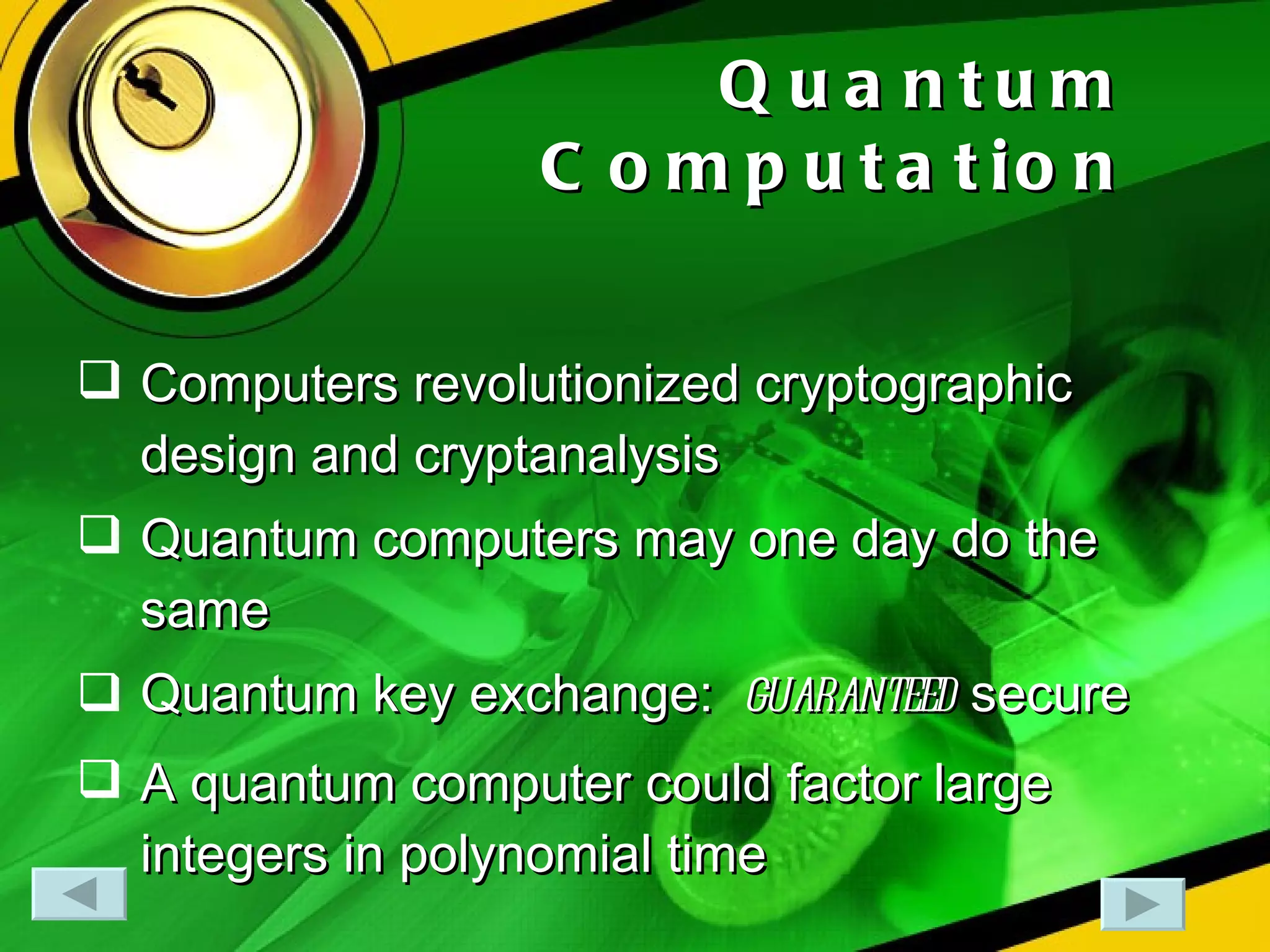 Quantum Computation

❑ Computers revolutionized cryptographic design and cryptanalysis

❑ Quantum computers may one day do the same

❑ Quantum key exchange: GUARANTEED secure

❑ A quantum computer could factor large integers in polynomial time